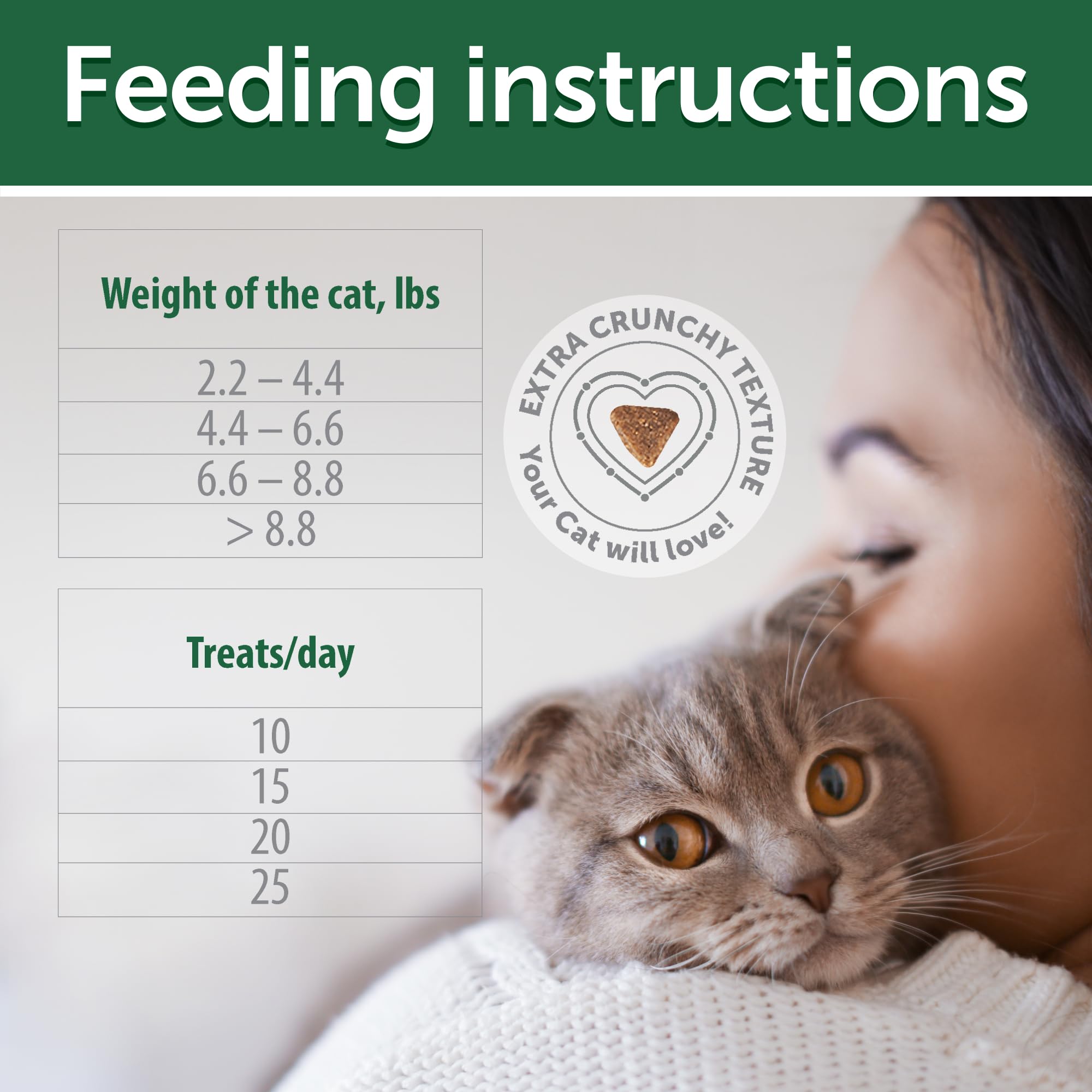 Feeding instructions

| Weight of the cat, lbs |
|---|
| 2.2 – 4.4 |
| 4.4 – 6.6 |
| 6.6 – 8.8 |
| > 8.8 |

| Treats/day |
|---|
| 10 |
| 15 |
| 20 |
| 25 |

EXTRA CRUNCHY TEXTURE
Your Cat will love!